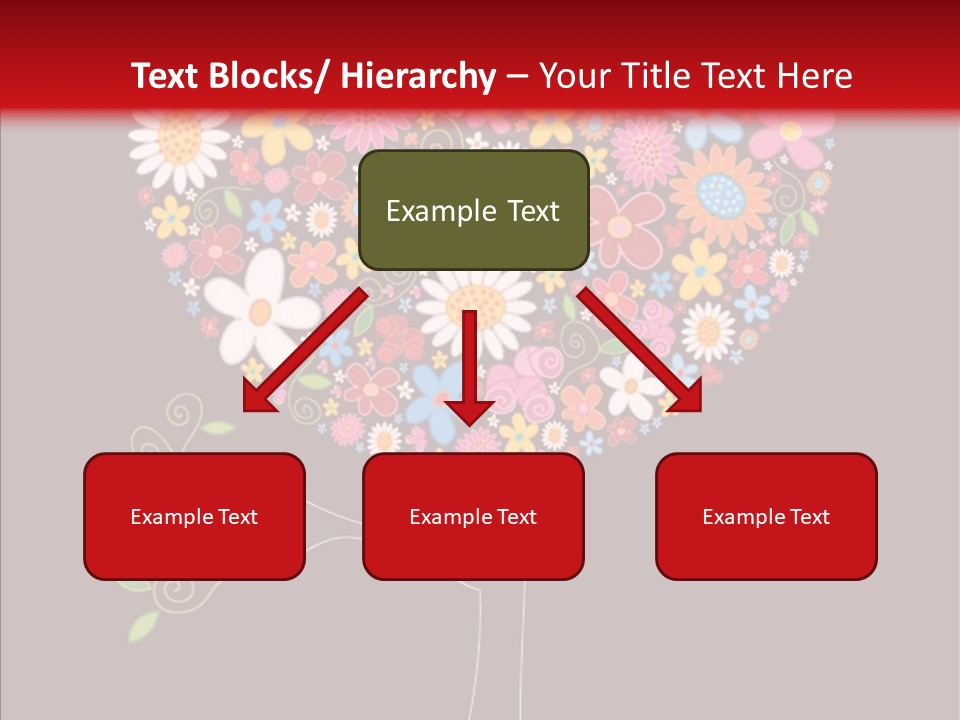 Text Blocks/ Hierarchy – Your Title Text Here

Example Text

Example Text

Example Text

Example Text